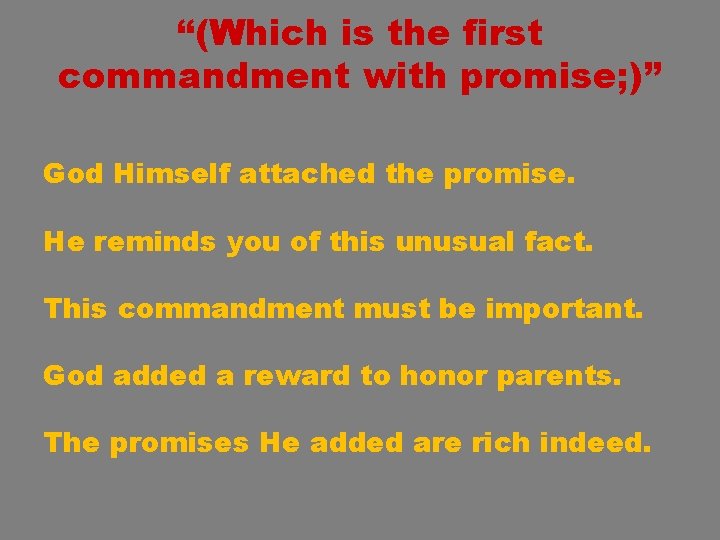 “(Which is the first commandment with promise;)”

God Himself attached the promise.

He reminds you of this unusual fact.

This commandment must be important.

God added a reward to honor parents.

The promises He added are rich indeed.